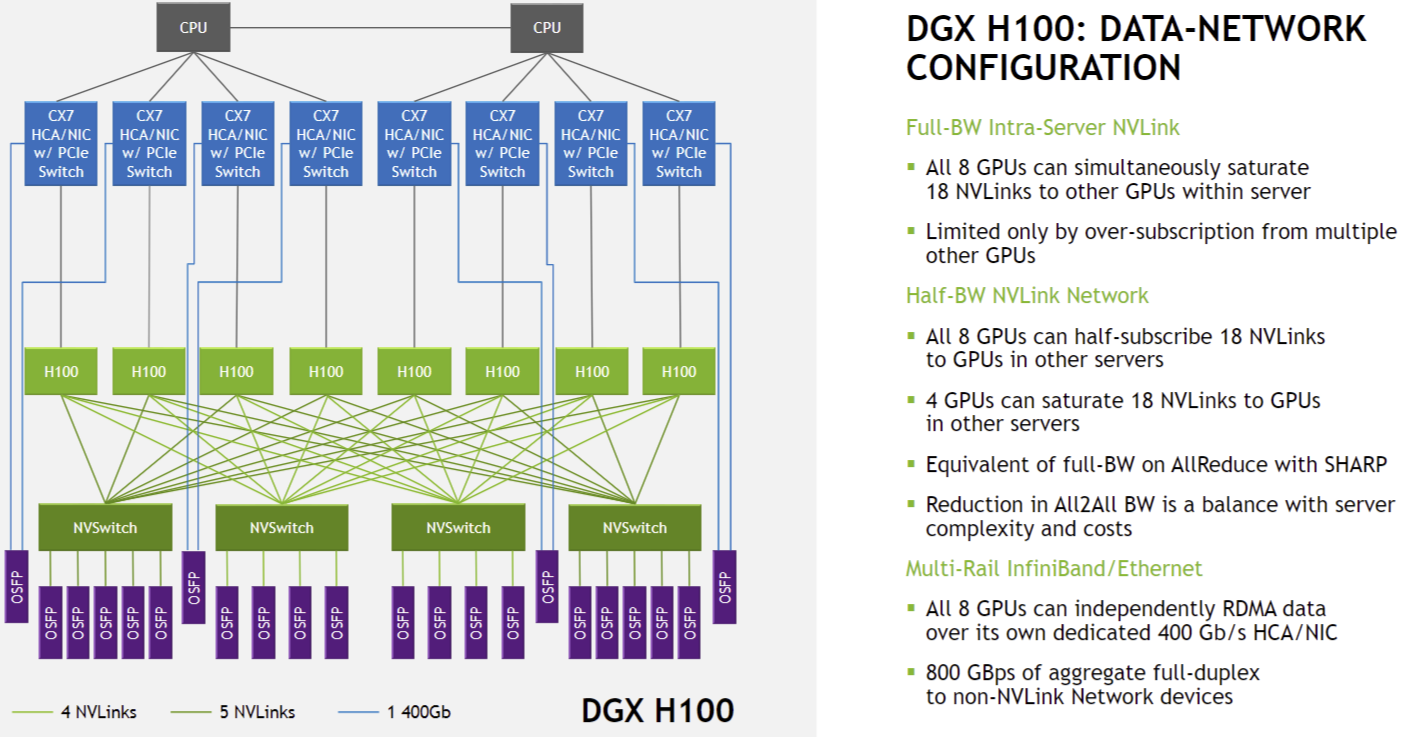 CPU

CPU

CX7 HCA/NIC w/ PCIe Switch

CX7 HCA/NIC w/ PCIe Switch

CX7 HCA/NIC w/ PCIe Switch

CX7 HCA/NIC w/ PCIe Switch

CX7 HCA/NIC w/ PCIe Switch

CX7 HCA/NIC w/ PCIe Switch

CX7 HCA/NIC w/ PCIe Switch

CX7 HCA/NIC w/ PCIe Switch

H100

H100

H100

H100

H100

H100

H100

H100

NVSwitch

NVSwitch

NVSwitch

NVSwitch

OSFP

OSFP

OSFP

OSFP

OSFP

OSFP

OSFP

OSFP

OSFP

OSFP

OSFP

OSFP

OSFP

OSFP

OSFP

OSFP

OSFP

OSFP

OSFP

OSFP

OSFP

OSFP

4 NVLinks

5 NVLinks

1 400Gb

DGX H100

DGX H100: DATA-NETWORK CONFIGURATION

Full-BW Intra-Server NVLink

▪ All 8 GPUs can simultaneously saturate 18 NVLinks to other GPUs within server

▪ Limited only by over-subscription from multiple other GPUs

Half-BW NVLink Network

▪ All 8 GPUs can half-subscribe 18 NVLinks to GPUs in other servers

▪ 4 GPUs can saturate 18 NVLinks to GPUs in other servers

▪ Equivalent of full-BW on AllReduce with SHARP

▪ Reduction in All2All BW is a balance with server complexity and costs

Multi-Rail InfiniBand/Ethernet

▪ All 8 GPUs can independently RDMA data over its own dedicated 400 Gb/s HCA/NIC

▪ 800 GBps of aggregate full-duplex to non-NVLink Network devices